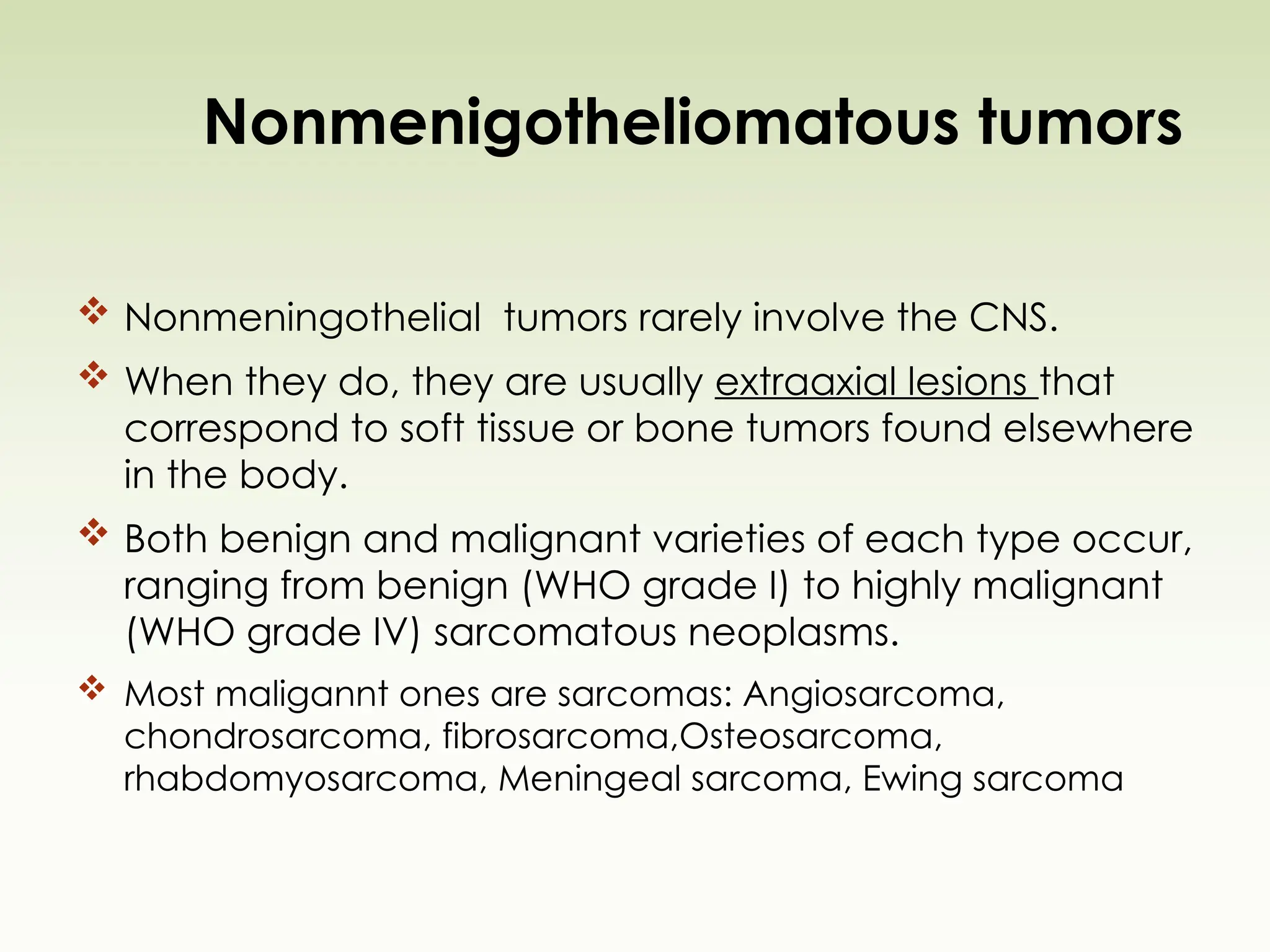 Nonmenigotheliomatous tumors

❖ Nonmeningothelial tumors rarely involve the CNS.

❖ When they do, they are usually extraaxial lesions that correspond to soft tissue or bone tumors found elsewhere in the body.

❖ Both benign and malignant varieties of each type occur, ranging from benign (WHO grade I) to highly malignant (WHO grade IV) sarcomatous neoplasms.

❖ Most maligannt ones are sarcomas: Angiosarcoma, chondrosarcoma, fibrosarcoma,Osteosarcoma, rhabdomyosarcoma, Meningeal sarcoma, Ewing sarcoma